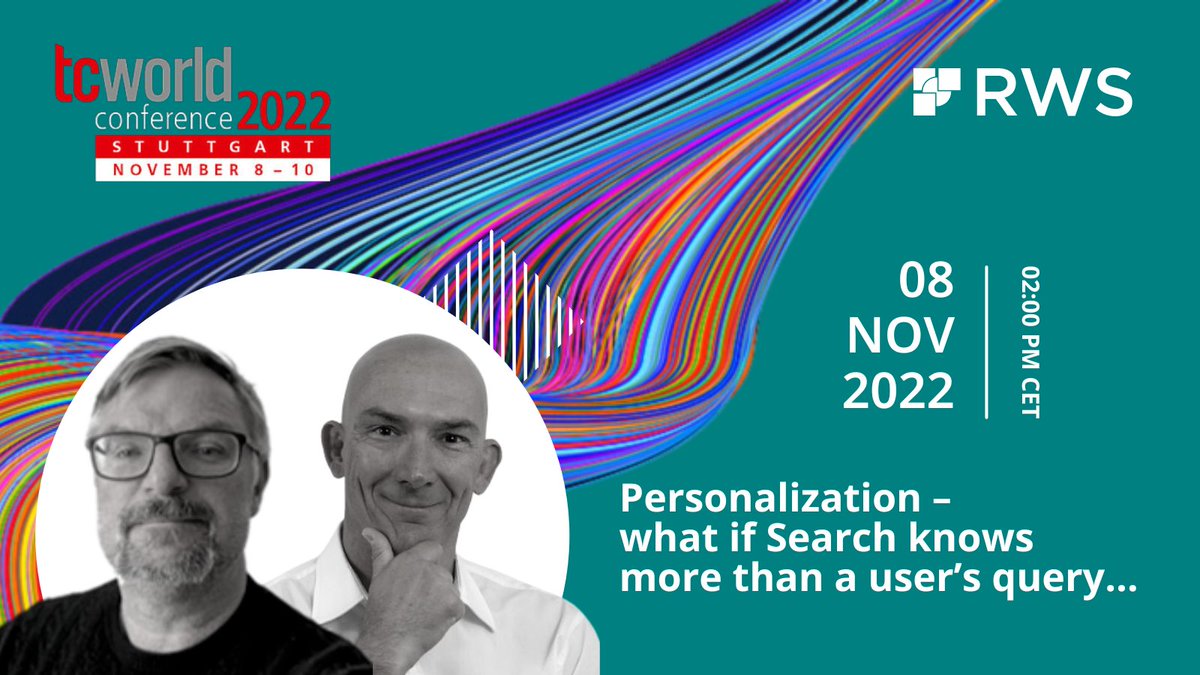 tcworld conference 2022
STUTTGART
NOVEMBER 8 – 10

RWS

08 NOV 2022

02:00 PM CET

Personalization – what if Search knows more than a user's query…